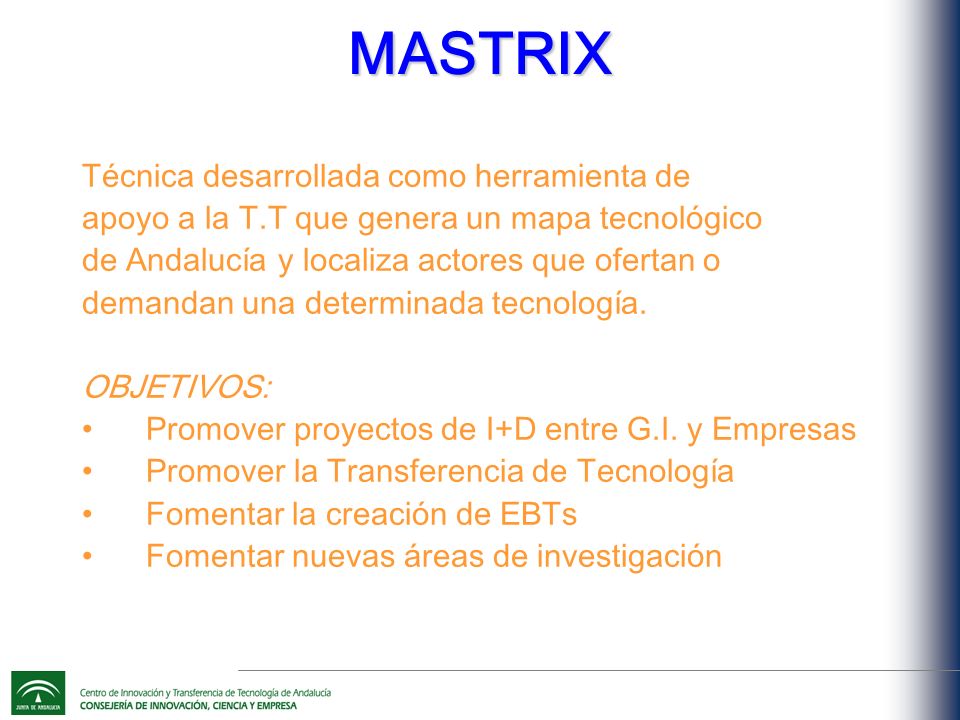 MASTRIX

Técnica desarrollada como herramienta de apoyo a la T.T que genera un mapa tecnológico de Andalucía y localiza actores que ofertan o demandan una determinada tecnología.

OBJETIVOS:
• Promover proyectos de I+D entre G.I. y Empresas
• Promover la Transferencia de Tecnología
• Fomentar la creación de EBTs
• Fomentar nuevas áreas de investigación

JUNTA DE ANDALUCIA
Centro de Innovación y Transferencia de Tecnología de Andalucía
CONSEJERÍA DE INNOVACIÓN, CIENCIA Y EMPRESA